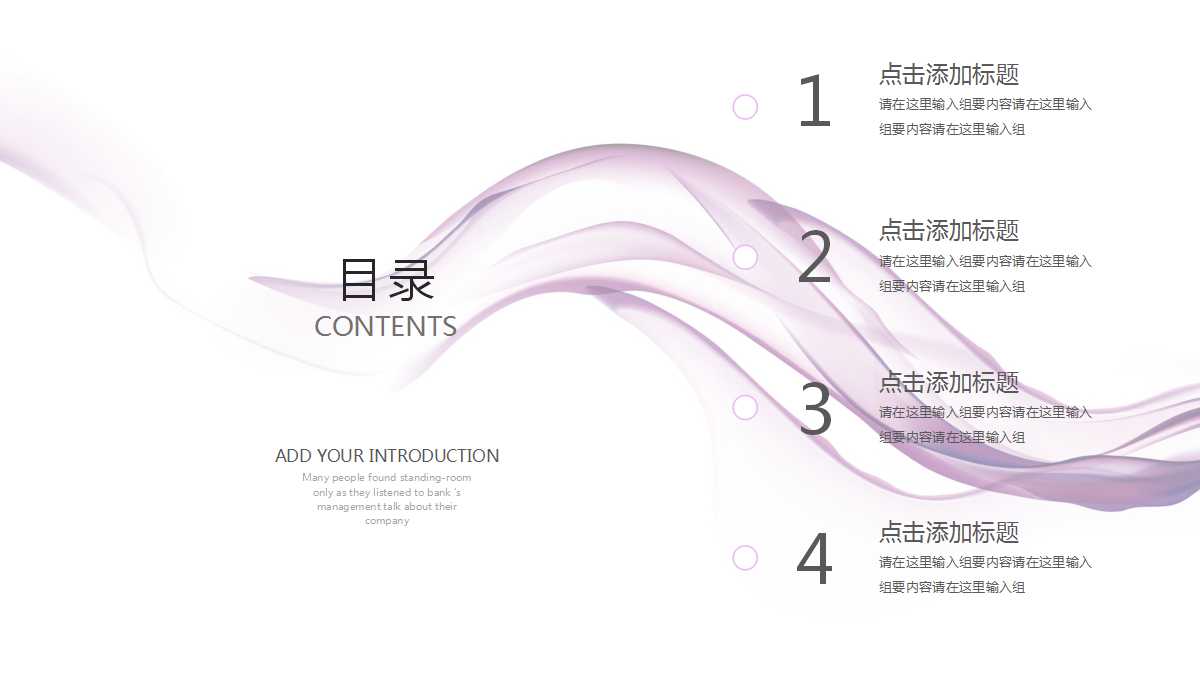 目录
CONTENTS

ADD YOUR INTRODUCTION
Many people found standing-room only as they listened to bank 's management talk about their company

1
点击添加标题
请在这里输入组要内容请在这里输入组要内容请在这里输入组

2
点击添加标题
请在这里输入组要内容请在这里输入组要内容请在这里输入组

3
点击添加标题
请在这里输入组要内容请在这里输入组要内容请在这里输入组

4
点击添加标题
请在这里输入组要内容请在这里输入组要内容请在这里输入组